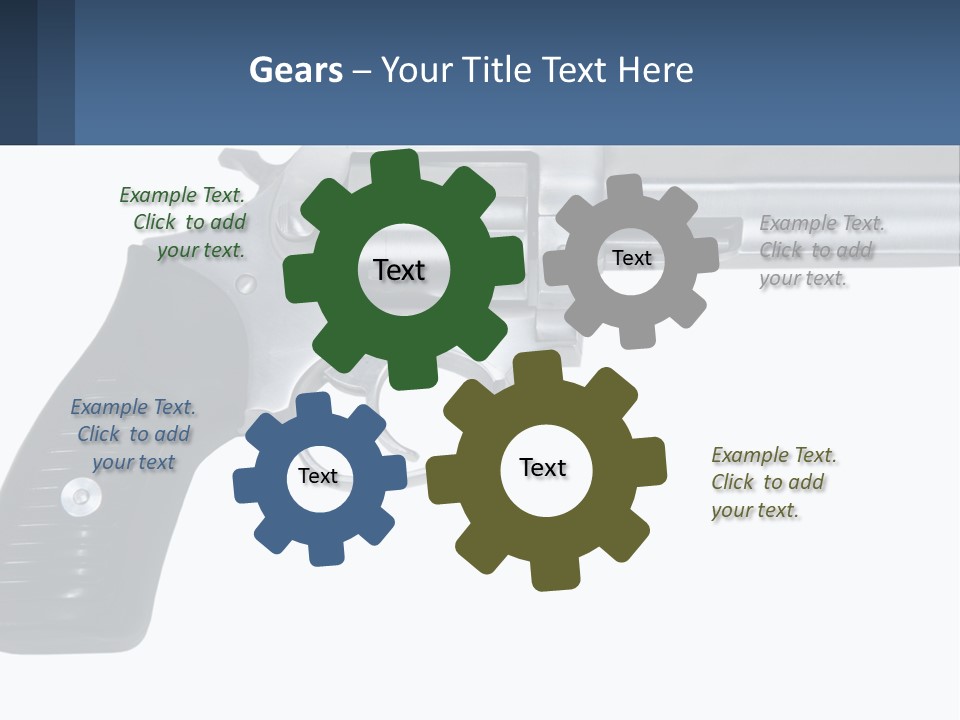 Gears – Your Title Text Here

Example Text. Click to add your text.

Text

Text

Example Text. Click to add your text.

Example Text. Click to add your text

Text

Text

Example Text. Click to add your text.